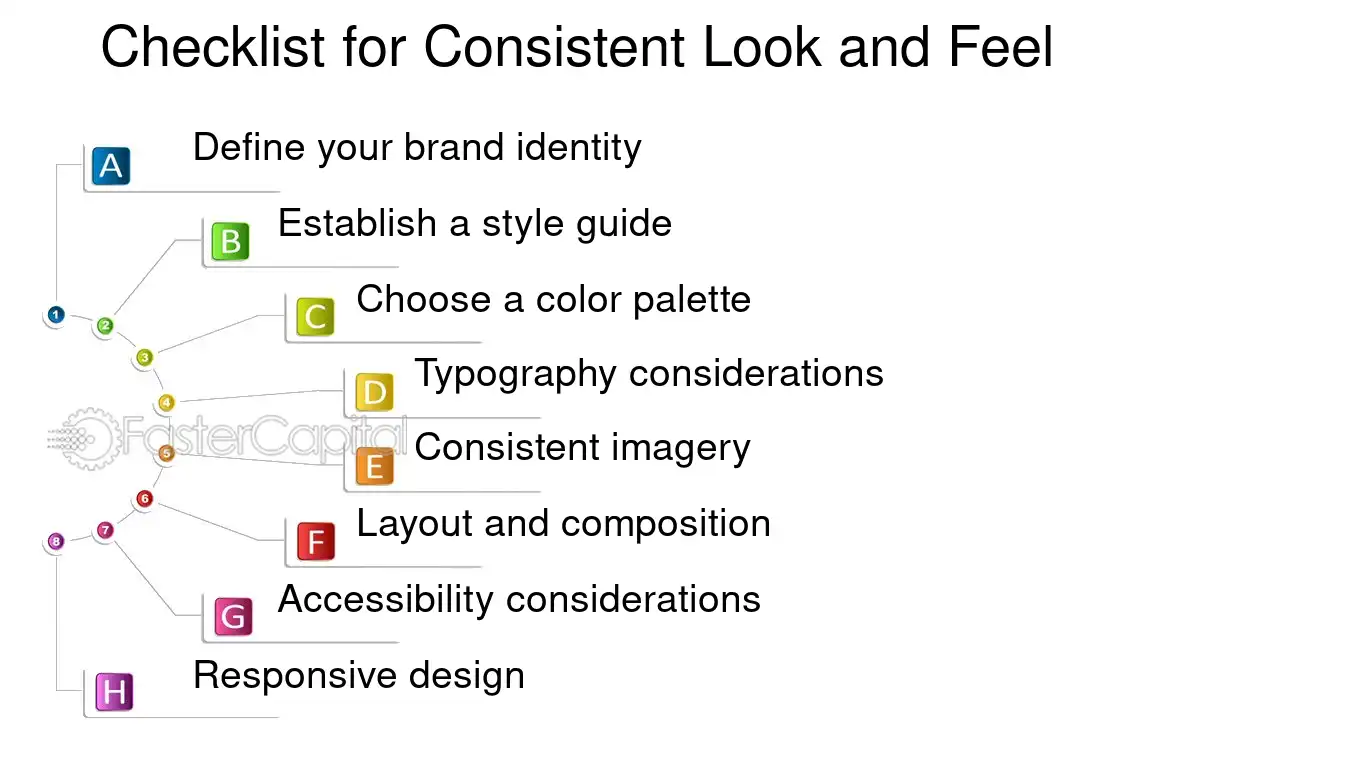 Checklist for Consistent Look and Feel

A
Define your brand identity

B
Establish a style guide

C
Choose a color palette

D
Typography considerations

E
Consistent imagery

F
Layout and composition

G
Accessibility considerations

H
Responsive design

1
2
3
4
5
6
7
8

FasterCapital